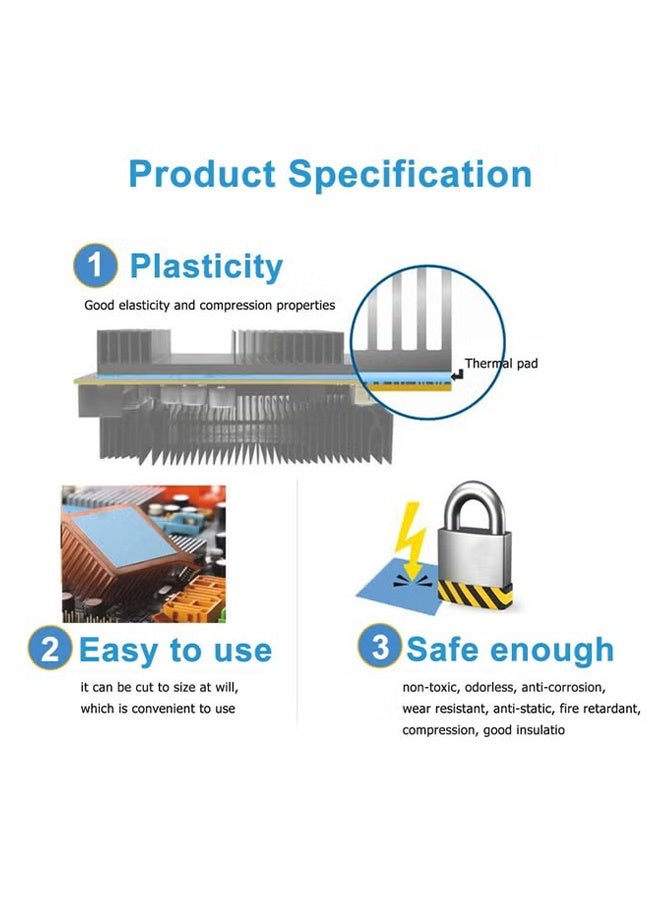 Product Specification

1 Plasticity

Good elasticity and compression properties

Thermal pad

2 Easy to use

it can be cut to size at will, which is convenient to use

3 Safe enough

non-toxic, odorless, anti-corrosion, wear resistant, anti-static, fire retardant, compression, good insulatio